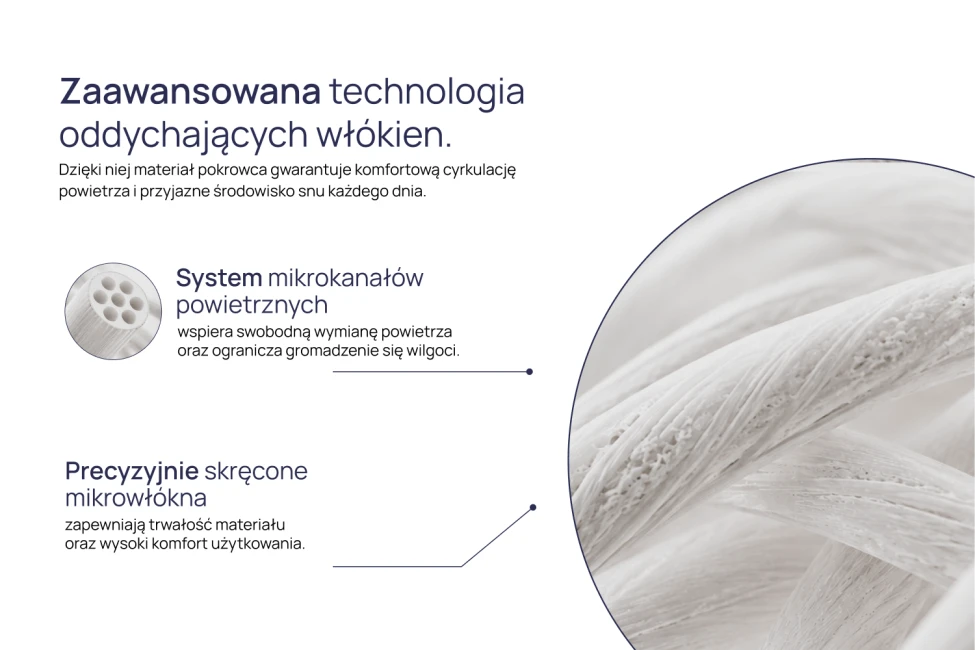 Zaawansowana technologia oddychających włókien.

Dzięki niej materiał pokrowca gwarantuje komfortową cyrkulację powietrza i przyjazne środowisko snu każdego dnia.

System mikrokanałów powietrznych

wspiera swobodną wymianę powietrza oraz ogranicza gromadzenie się wilgoci.

Precyzyjnie skręcone mikrowłókna

zapewniają trwałość materiału oraz wysoki komfort użytkowania.